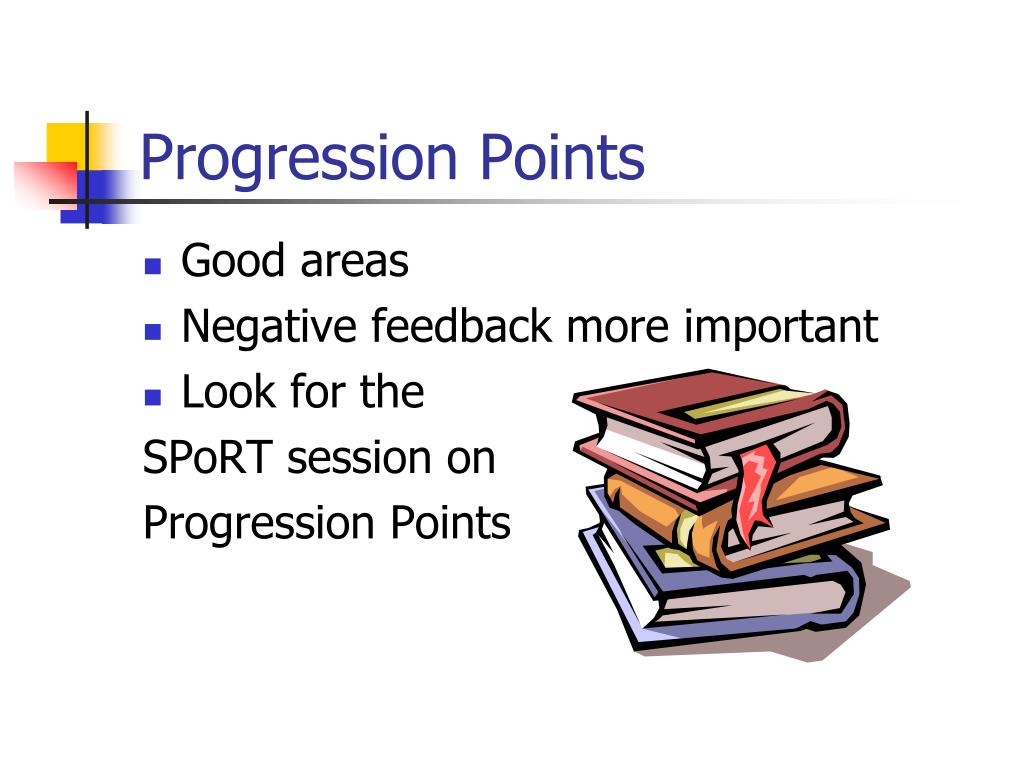 Progression Points

- Good areas
- Negative feedback more important
- Look for the
SPoRT session on
Progression Points